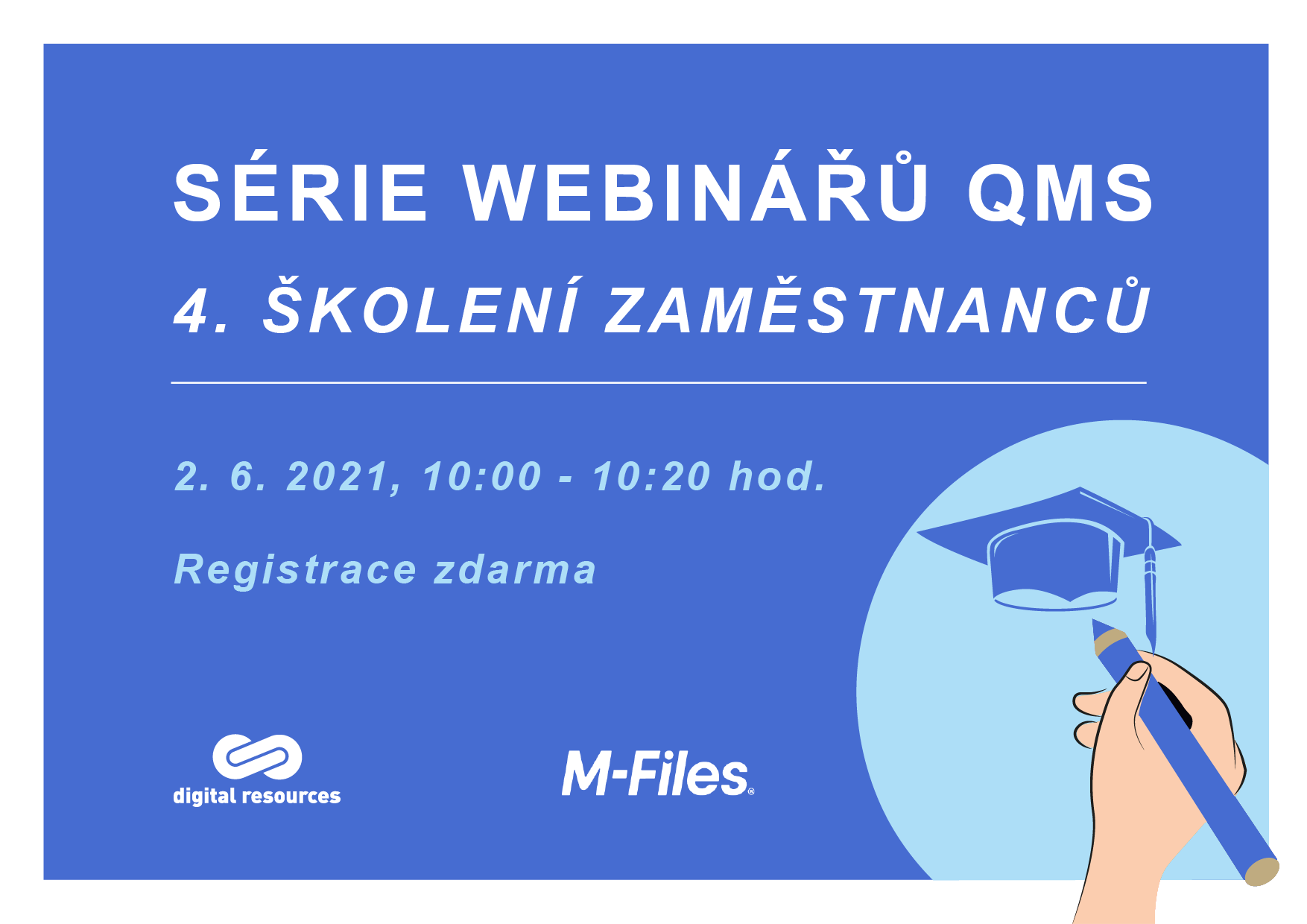 SÉRIE WEBINÁŘŮ QMS
4. ŠKOLENÍ ZAMĚSTNANCŮ

2. 6. 2021, 10:00 - 10:20 hod.

Registrace zdarma

digital resources

M-Files®